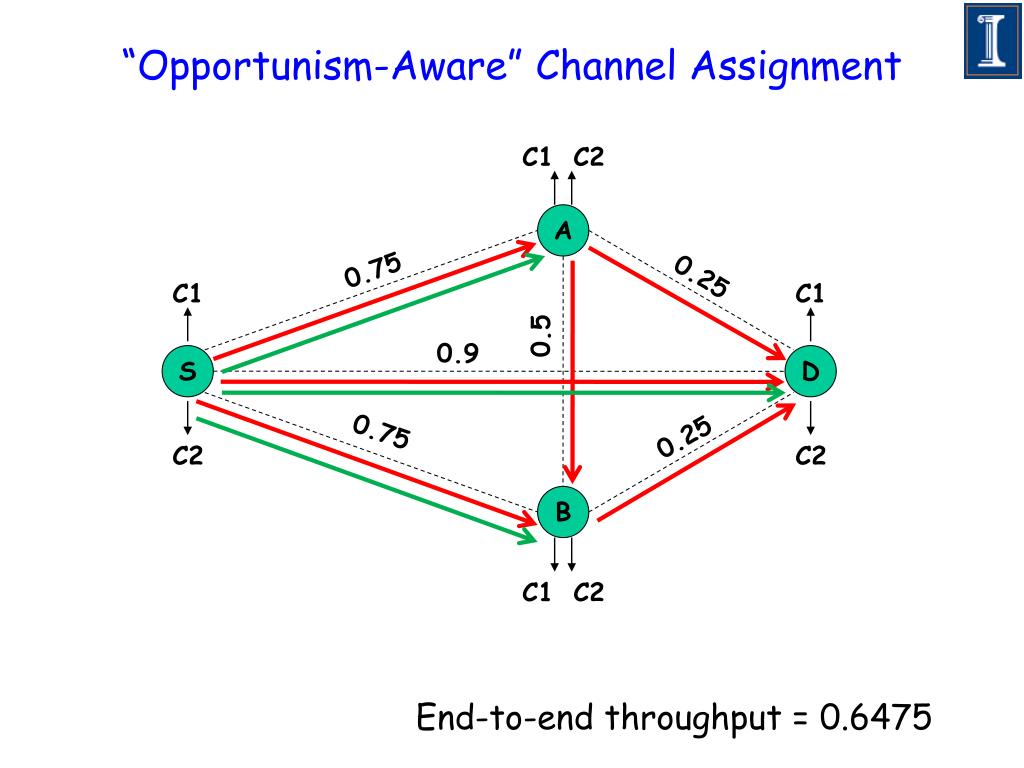 “Opportunism-Aware” Channel Assignment

C1 C2

A

0.75

0.25

C1

C1

0.5

0.9

S

D

0.75

0.25

C2

C2

B

C1 C2

End-to-end throughput = 0.6475